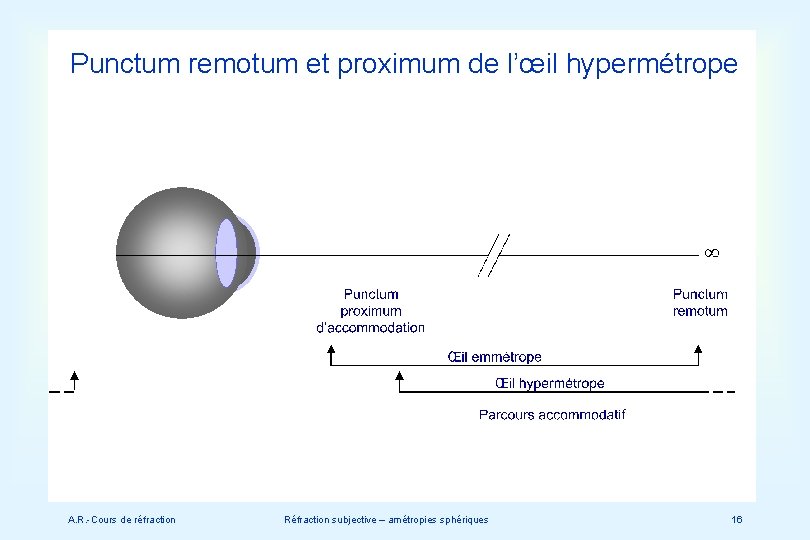 Punctum remotum et proximum de l'œil hypermétrope

$\infty$

Punctum proximum d'accommodation

Punctum remotum

Œil emmétrope

Œil hypermétrope

Parcours accommodatif

A.R.- Cours de réfraction

Réfraction subjective – amétropies sphériques

16